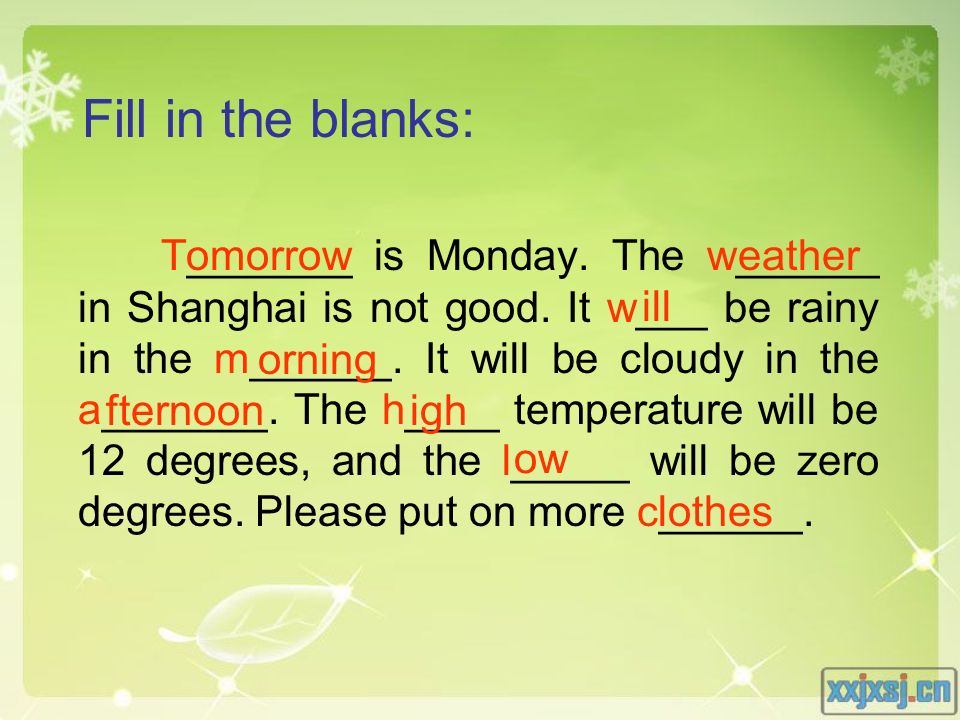 Fill in the blanks:

Tomorrow is Monday. The weather in Shanghai is not good. It will be rainy in the morning. It will be cloudy in the afternoon. The high temperature will be 12 degrees, and the low will be zero degrees. Please put on more clothes.

xxjxsj.cn